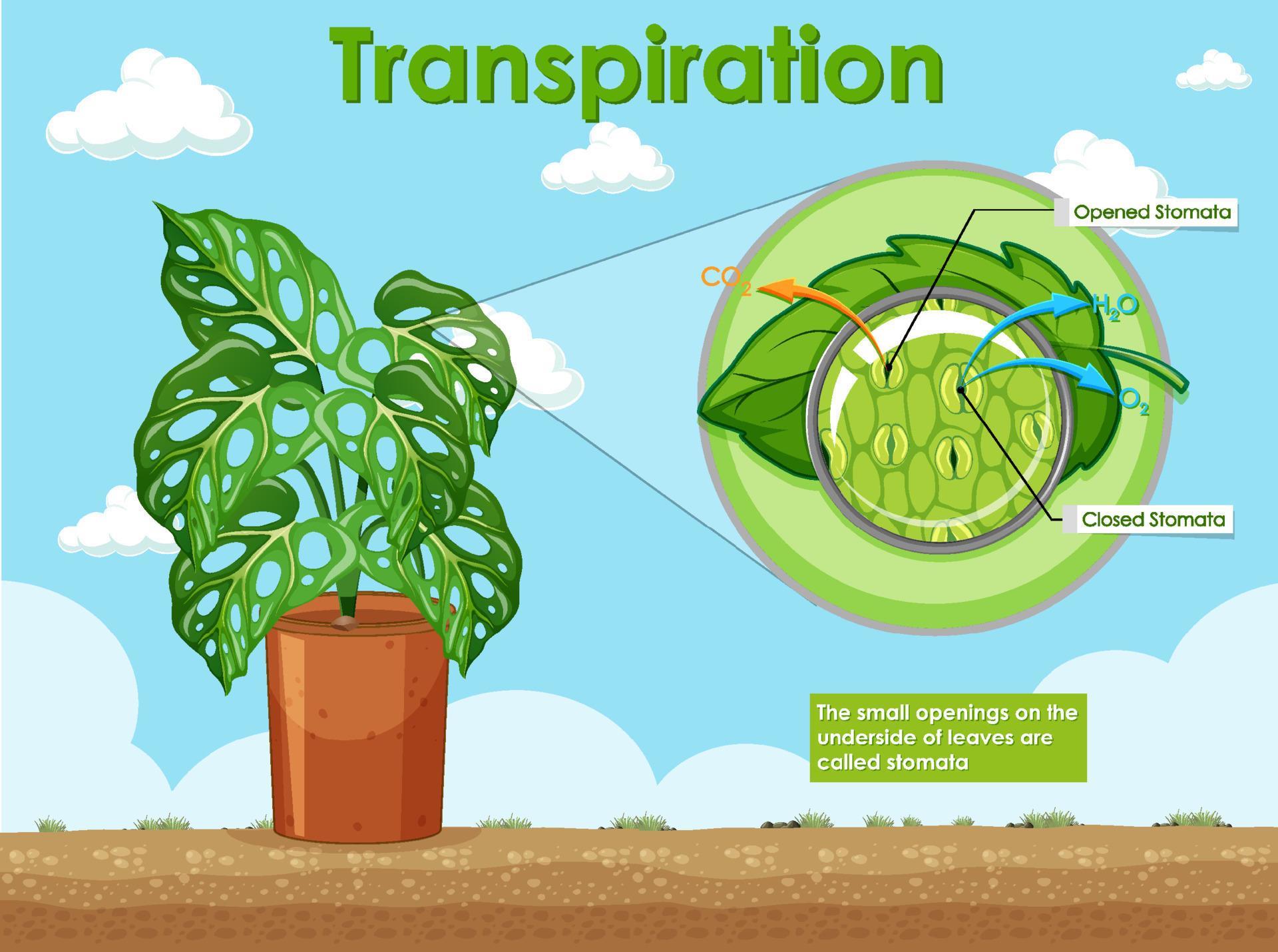 Transpiration

Opened Stomata

$CO_2$

$H_2O$

$O_2$

Closed Stomata

The small openings on the underside of leaves are called stomata